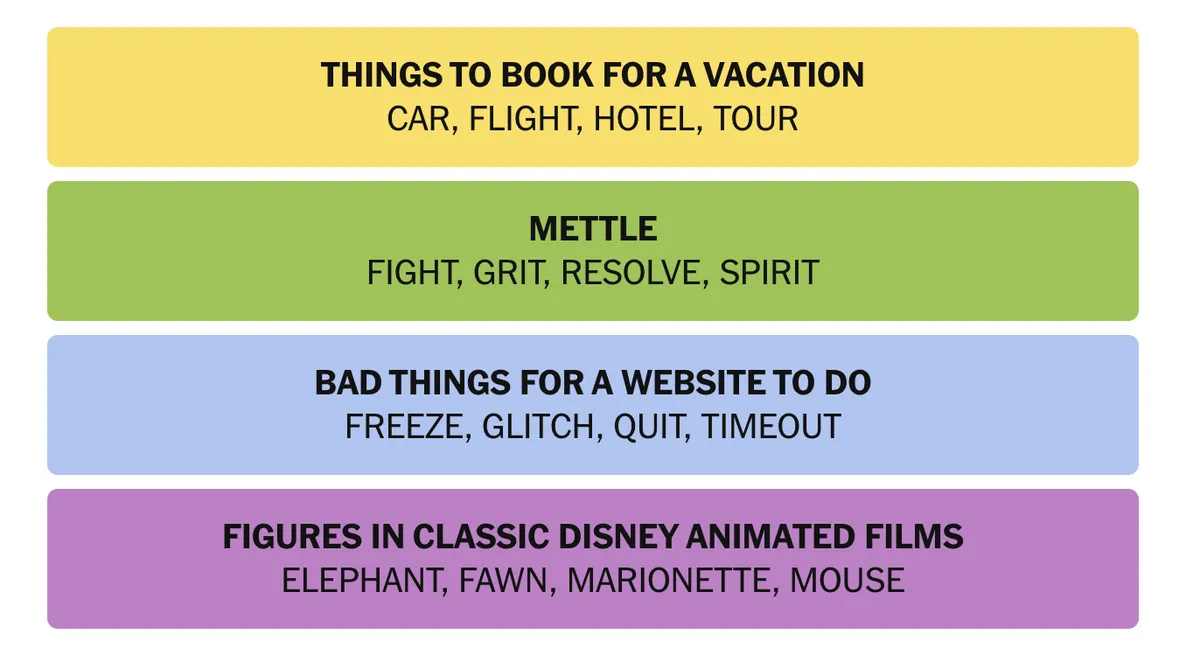 THINGS TO BOOK FOR A VACATION
CAR, FLIGHT, HOTEL, TOUR

METTLE
FIGHT, GRIT, RESOLVE, SPIRIT

BAD THINGS FOR A WEBSITE TO DO
FREEZE, GLITCH, QUIT, TIMEOUT

FIGURES IN CLASSIC DISNEY ANIMATED FILMS
ELEPHANT, FAWN, MARIONETTE, MOUSE